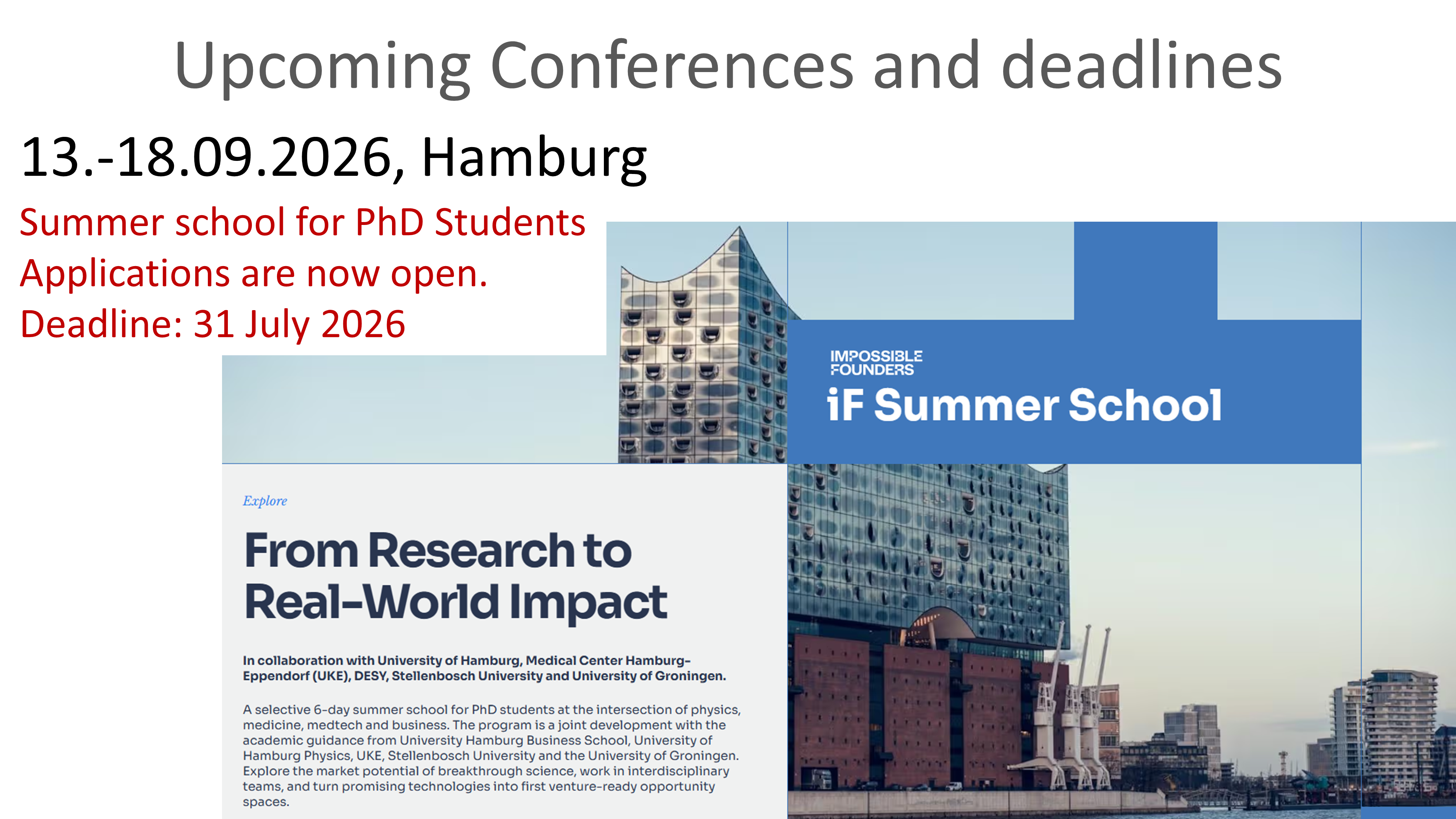 Upcoming Conferences and deadlines

13.-18.09.2026, Hamburg

Summer school for PhD Students

Applications are now open.

Deadline: 31 July 2026

IMPOSSIBLE FOUNDERS

iF Summer School

Explore

From Research to Real-World Impact

In collaboration with University of Hamburg, Medical Center Hamburg-Eppendorf (UKE), DESY, Stellenbosch University and University of Groningen.

A selective 6-day summer school for PhD students at the intersection of physics, medicine, medtech and business. The program is a joint development with the academic guidance from University Hamburg Business School, University of Hamburg Physics, UKE, Stellenbosch University and the University of Groningen. Explore the market potential of breakthrough science, work in interdisciplinary teams, and turn promising technologies into first venture-ready opportunity spaces.